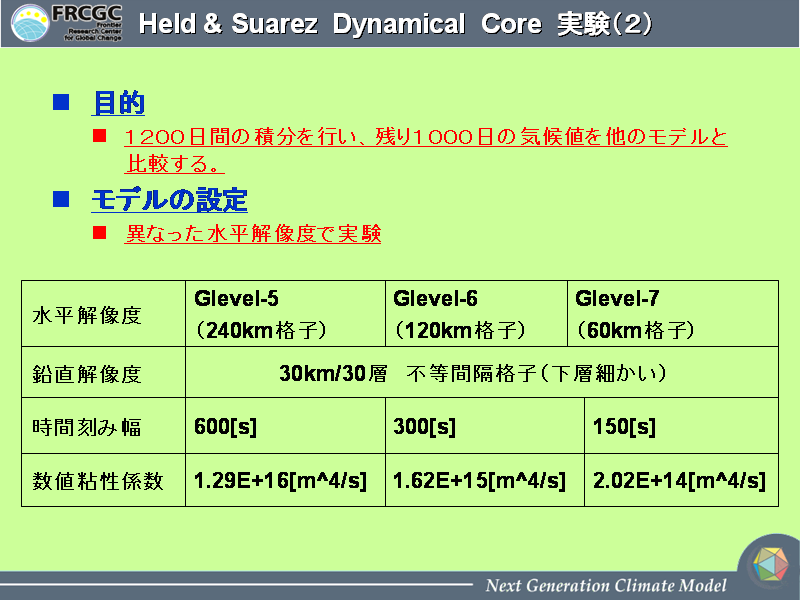 FRCGC
Frontier Research Center for Global Change

Held & Suarez Dynamical Core 実験(2)

目的
1200日間の積分を行い、残り1000日の気候値を他のモデルと比較する。

モデルの設定
異なった水平解像度で実験

| 水平解像度 | Glevel-5 (240km格子) | Glevel-6 (120km格子) | Glevel-7 (60km格子) |
|---|---|---|---|
| 鉛直解像度 | 30km/30層 不等間隔格子(下層細かい) | | |
| 時間刻み幅 | 600[s] | 300[s] | 150[s] |
| 数値粘性係数 | 1.29E+16[m^4/s] | 1.62E+15[m^4/s] | 2.02E+14[m^4/s] |

Next Generation Climate Model